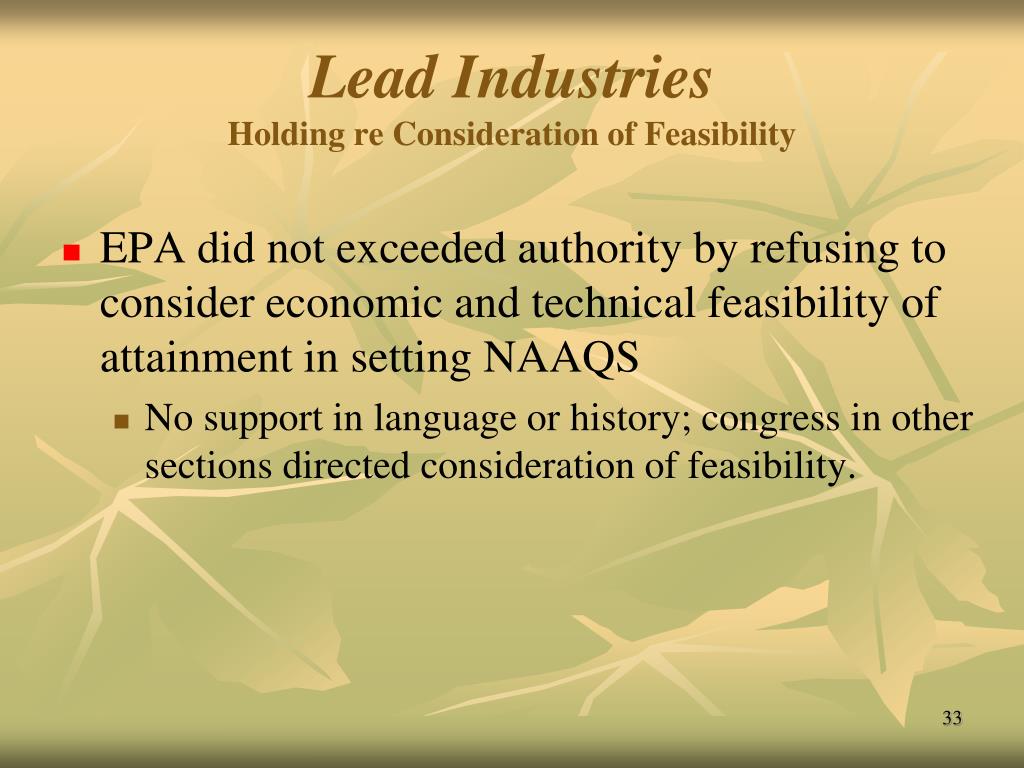 Lead Industries
Holding re Consideration of Feasibility

EPA did not exceeded authority by refusing to consider economic and technical feasibility of attainment in setting NAAQS

No support in language or history; congress in other sections directed consideration of feasibility.

33